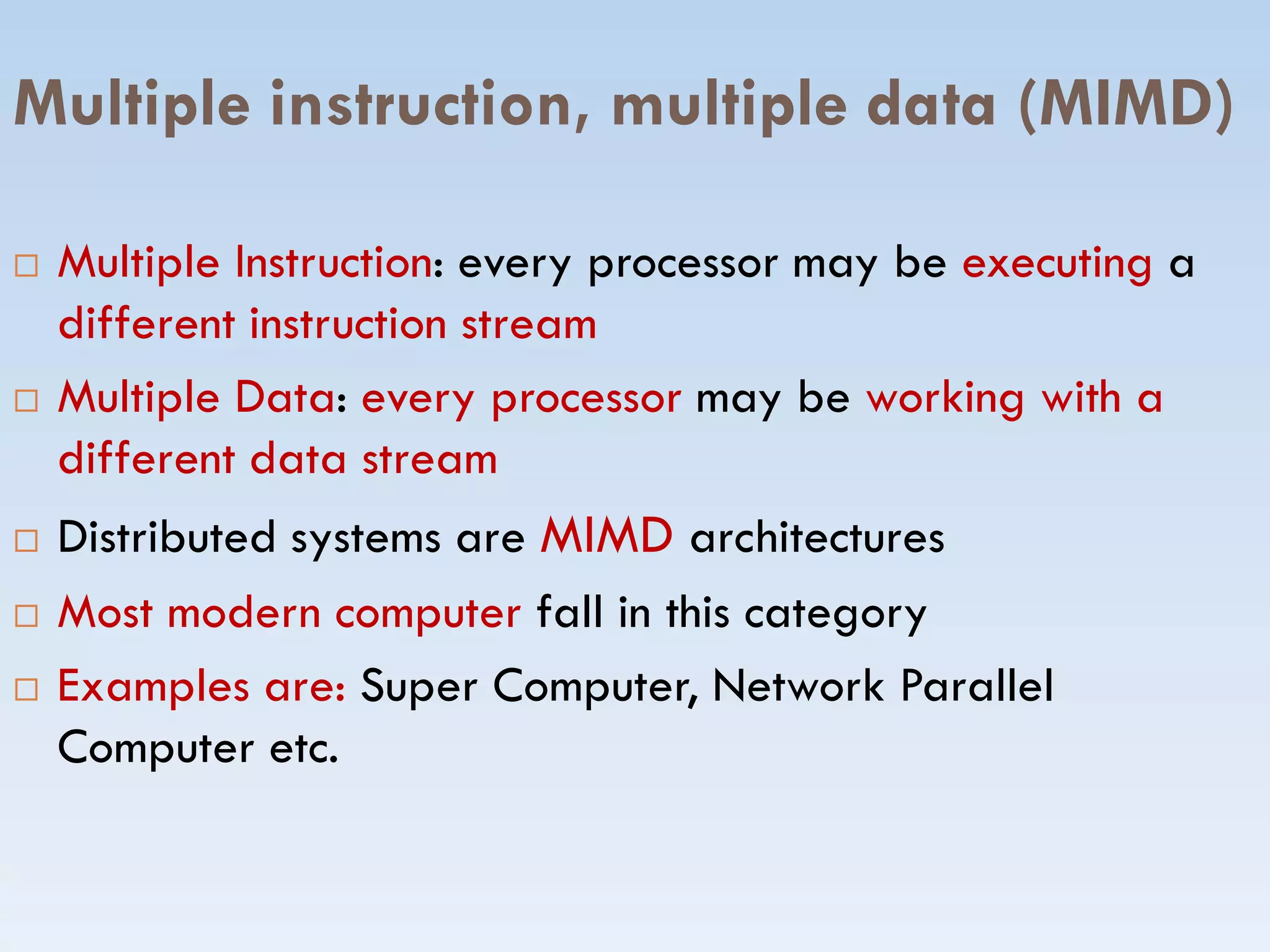 Multiple instruction, multiple data (MIMD)

□ Multiple Instruction: every processor may be executing a different instruction stream

□ Multiple Data: every processor may be working with a different data stream

□ Distributed systems are MIMD architectures

□ Most modern computer fall in this category

□ Examples are: Super Computer, Network Parallel Computer etc.